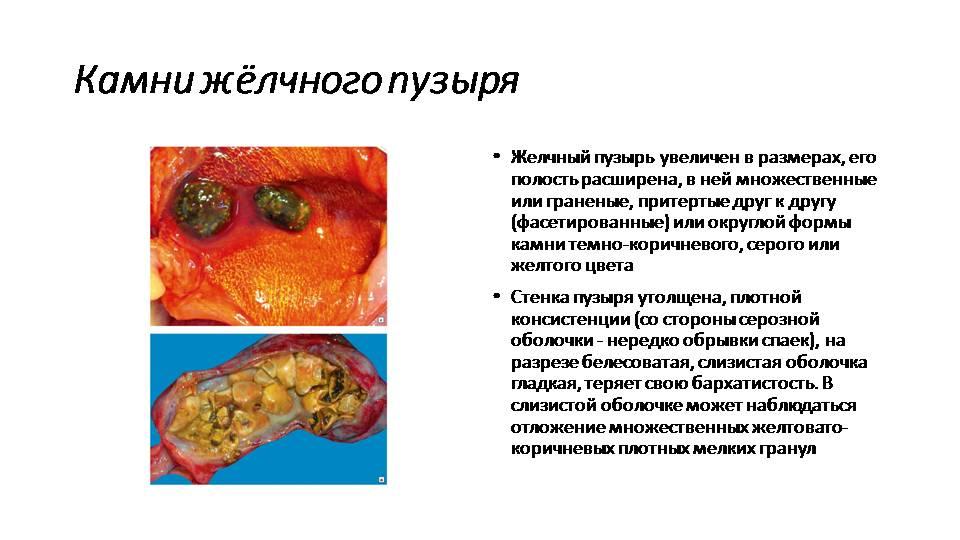 Камни жёлчного пузыря

• Желчный пузырь увеличен в размерах, его полость расширена, в ней множественные или граненые, притертые друг к другу (фасетированные) или округлой формы камни темно-коричневого, серого или желтого цвета

• Стенка пузыря утолщена, плотной консистенции (со стороны серозной оболочки - нередко обрывки спаек), на разрезе белесоватая, слизистая оболочка гладкая, теряет свою бархатистость. В слизистой оболочке может наблюдаться отложение множественных желтовато-коричневых плотных мелких гранул